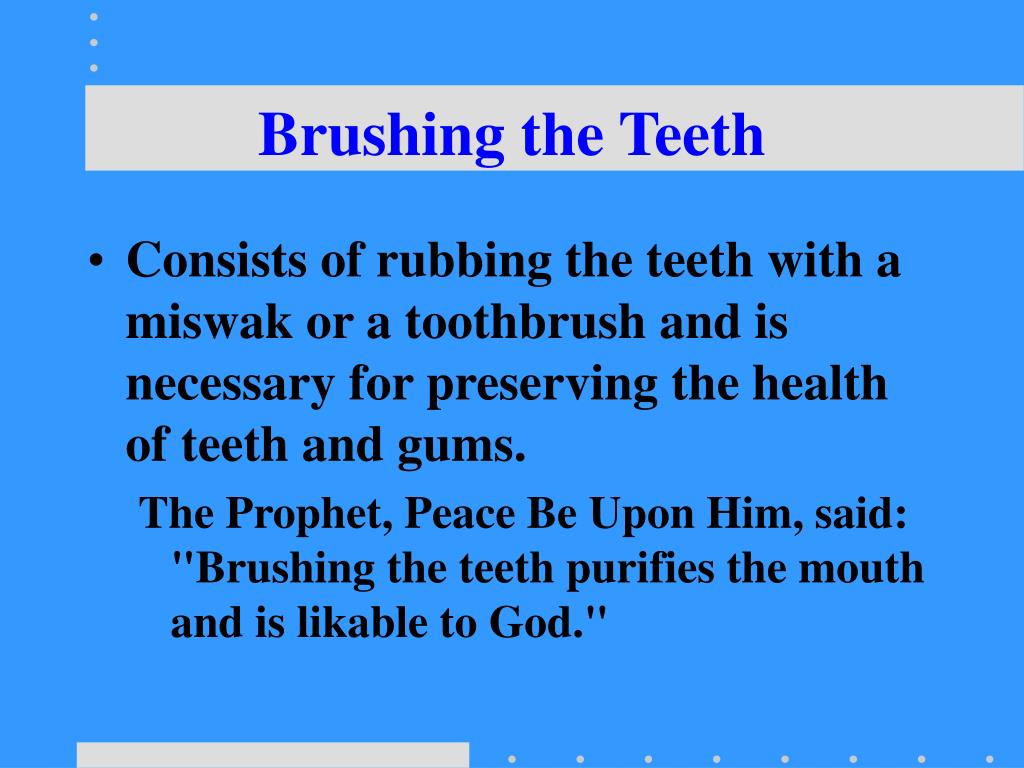 Brushing the Teeth

• Consists of rubbing the teeth with a miswak or a toothbrush and is necessary for preserving the health of teeth and gums.

The Prophet, Peace Be Upon Him, said: "Brushing the teeth purifies the mouth and is likable to God."